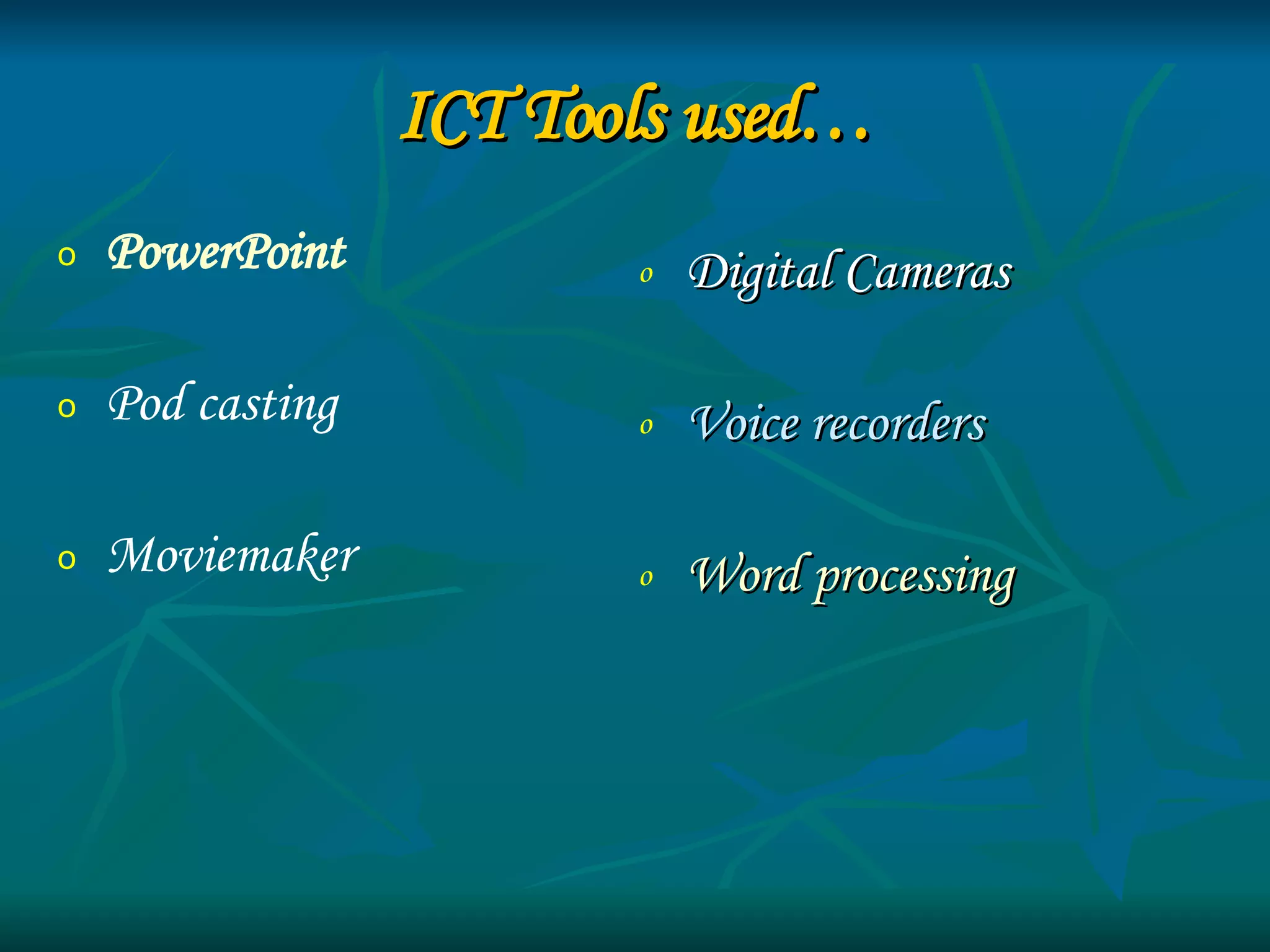 ICT Tools used…

o PowerPoint

o Pod casting

o Moviemaker

o Digital Cameras

o Voice recorders

o Word processing